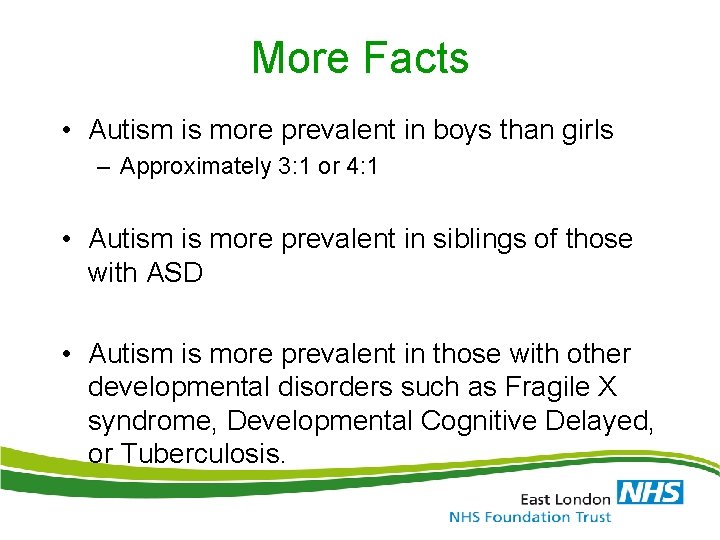 More Facts

• Autism is more prevalent in boys than girls
– Approximately 3:1 or 4:1

• Autism is more prevalent in siblings of those with ASD

• Autism is more prevalent in those with other developmental disorders such as Fragile X syndrome, Developmental Cognitive Delayed, or Tuberculosis.

East London NHS
NHS Foundation Trust